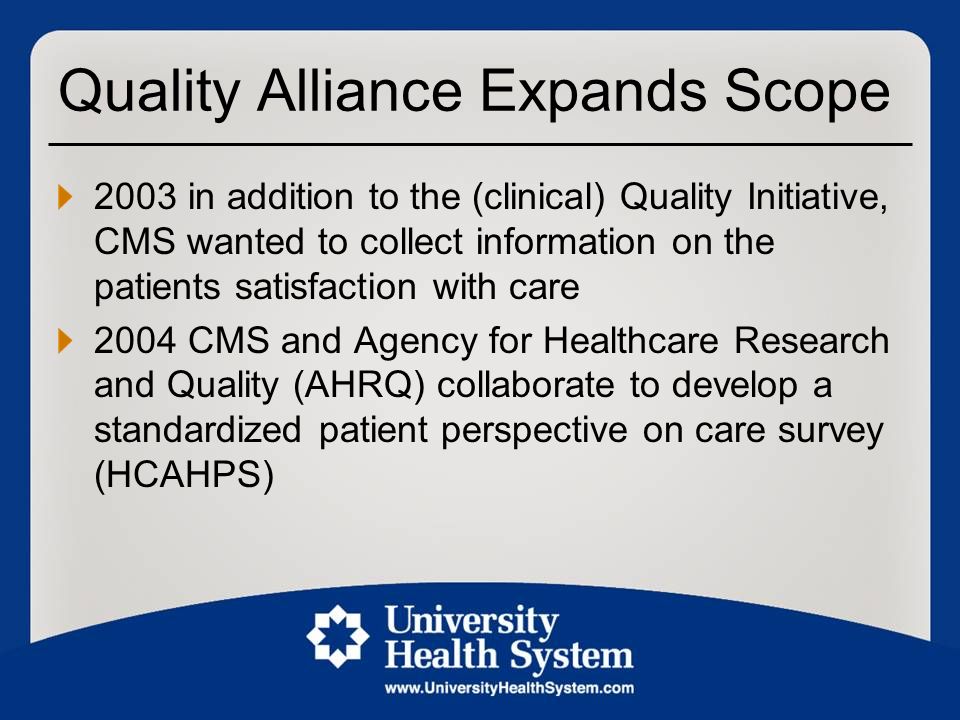 Quality Alliance Expands Scope

2003 in addition to the (clinical) Quality Initiative, CMS wanted to collect information on the patients satisfaction with care

2004 CMS and Agency for Healthcare Research and Quality (AHRQ) collaborate to develop a standardized patient perspective on care survey (HCAHPS)

University Health System
www.UniversityHealthSystem.com